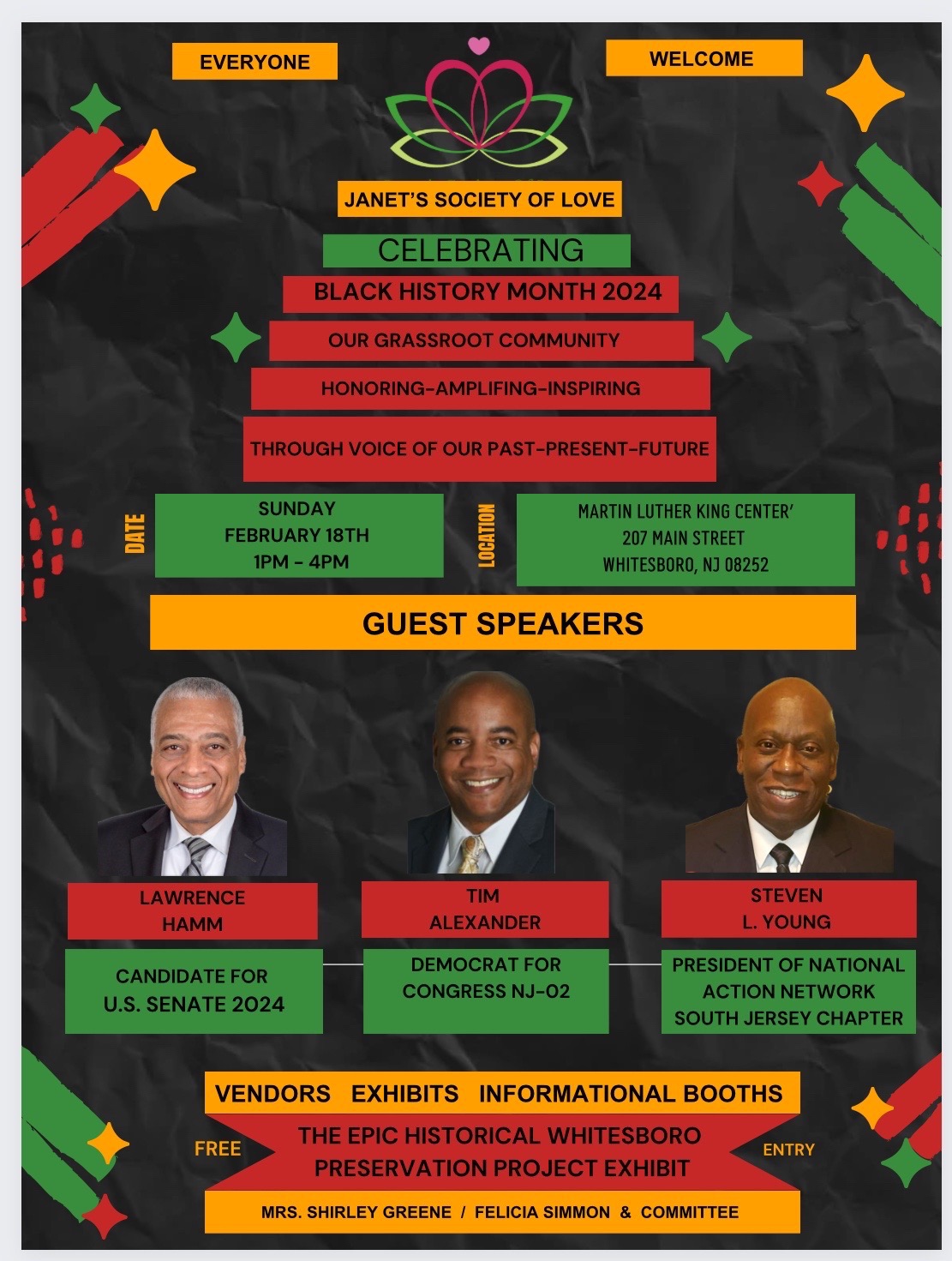 EVERYONE

WELCOME

JANET'S SOCIETY OF LOVE

CELEBRATING

BLACK HISTORY MONTH 2024

OUR GRASSROOT COMMUNITY

HONORING-AMPLIFING-INSPIRING

THROUGH VOICE OF OUR PAST-PRESENT-FUTURE

DATE

SUNDAY
FEBRUARY 18TH
1PM - 4PM

LOCATION

MARTIN LUTHER KING CENTER'
207 MAIN STREET
WHITESBORO, NJ 08252

GUEST SPEAKERS

LAWRENCE
HAMM

CANDIDATE FOR
U.S. SENATE 2024

TIM
ALEXANDER

DEMOCRAT FOR
CONGRESS NJ-02

STEVEN
L. YOUNG

PRESIDENT OF NATIONAL
ACTION NETWORK
SOUTH JERSEY CHAPTER

VENDORS EXHIBITS INFORMATIONAL BOOTHS

FREE

THE EPIC HISTORICAL WHITESBORO
PRESERVATION PROJECT EXHIBIT

ENTRY

MRS. SHIRLEY GREENE / FELICIA SIMMON & COMMITTEE